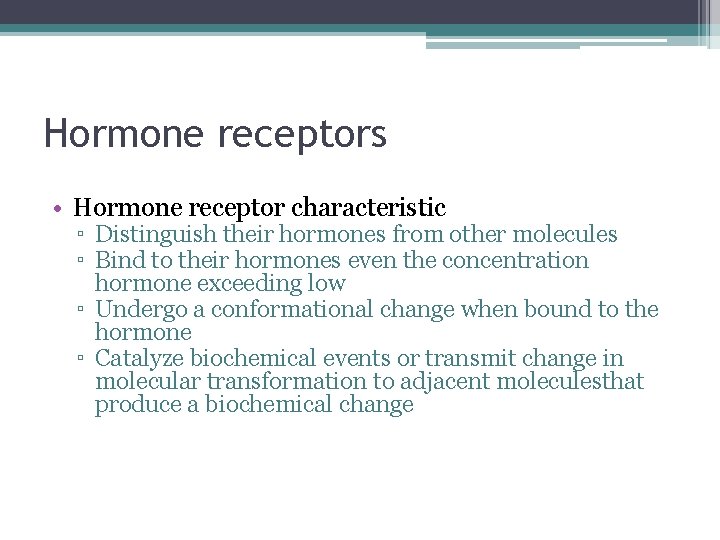 Hormone receptors

• Hormone receptor characteristic
▫ Distinguish their hormones from other molecules
▫ Bind to their hormones even the concentration hormone exceeding low
▫ Undergo a conformational change when bound to the hormone
▫ Catalyze biochemical events or transmit change in molecular transformation to adjacent moleculesthat produce a biochemical change